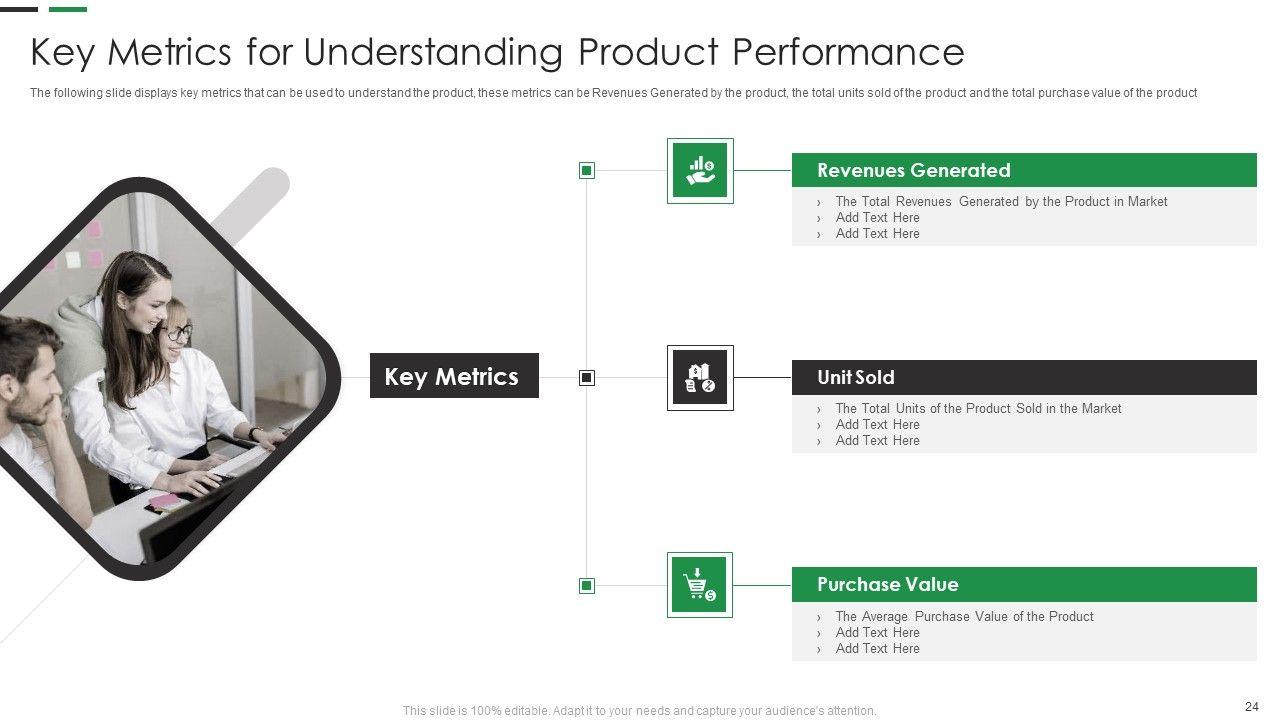 Key Metrics for Understanding Product Performance

The following slide displays key metrics that can be used to understand the product, these metrics can be Revenues Generated by the product, the total units sold of the product and the total purchase value of the product

Key Metrics

Revenues Generated
› The Total Revenues Generated by the Product in Market
› Add Text Here
› Add Text Here

Unit Sold
› The Total Units of the Product Sold in the Market
› Add Text Here
› Add Text Here

Purchase Value
› The Average Purchase Value of the Product
› Add Text Here
› Add Text Here

This slide is 100% editable. Adapt it to your needs and capture your audience's attention.

24